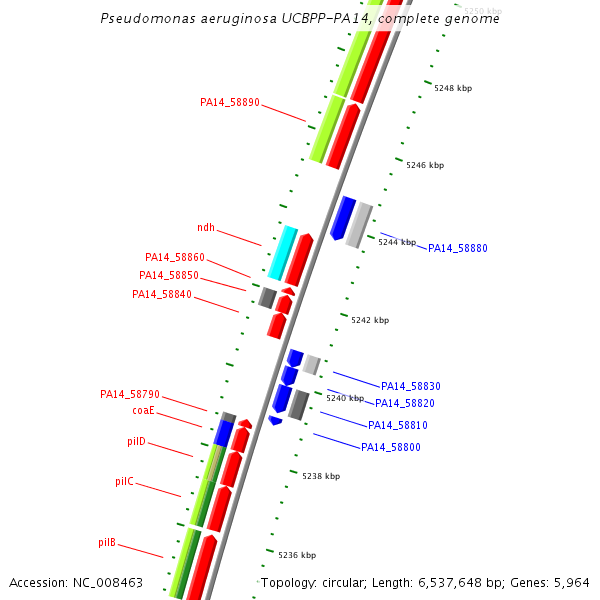 Pseudomonas aeruginosa UCBPP-PA14, complete genome

5250 kbp

5248 kbp

PA14_58890

5246 kbp

ndh

5244 kbp

PA14_58880

PA14_58860

PA14_58850

PA14_58840

5242 kbp

PA14_58830

PA14_58790

5240 kbp

PA14_58820

coaE

PA14_58810

pilD

PA14_58800

5238 kbp

pilC

pilB

5236 kbp

Accession: NC_008463

Topology: circular; Length: 6,537,648 bp; Genes: 5,964